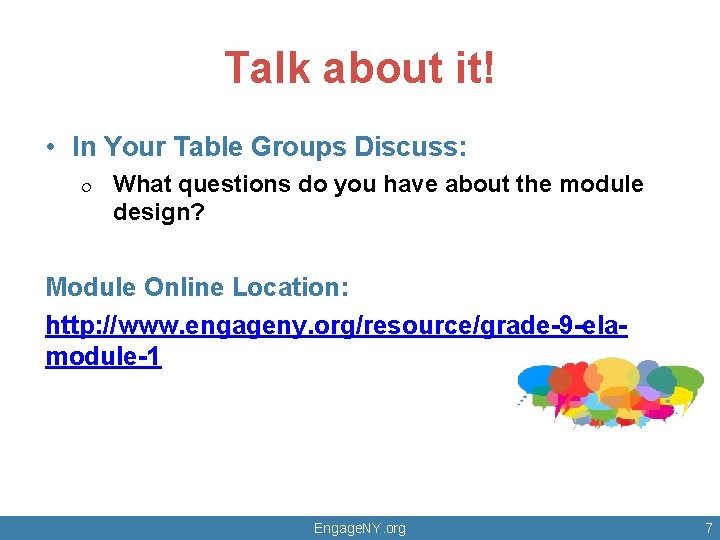 Talk about it!

• In Your Table Groups Discuss:

o What questions do you have about the module design?

Module Online Location:

http://www.engageny.org/resource/grade-9-ela-module-1

EngageNY.org

7